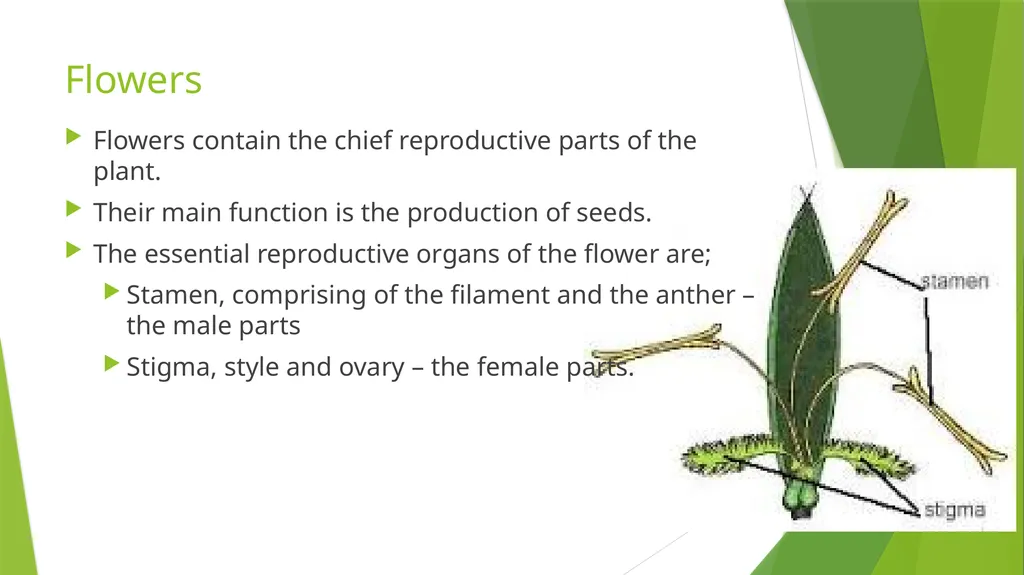 Flowers

▶ Flowers contain the chief reproductive parts of the plant.

▶ Their main function is the production of seeds.

▶ The essential reproductive organs of the flower are;

▶ Stamen, comprising of the filament and the anther – the male parts

▶ Stigma, style and ovary – the female parts.

stamen

stigma